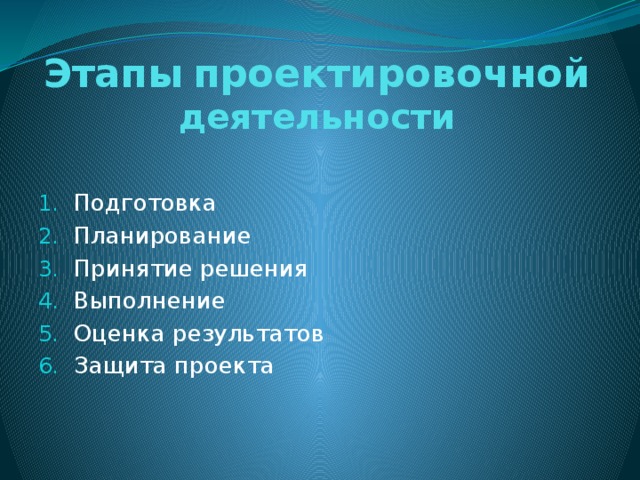 Этапы проектировочной деятельности

1. Подготовка
2. Планирование
3. Принятие решения
4. Выполнение
5. Оценка результатов
6. Защита проекта